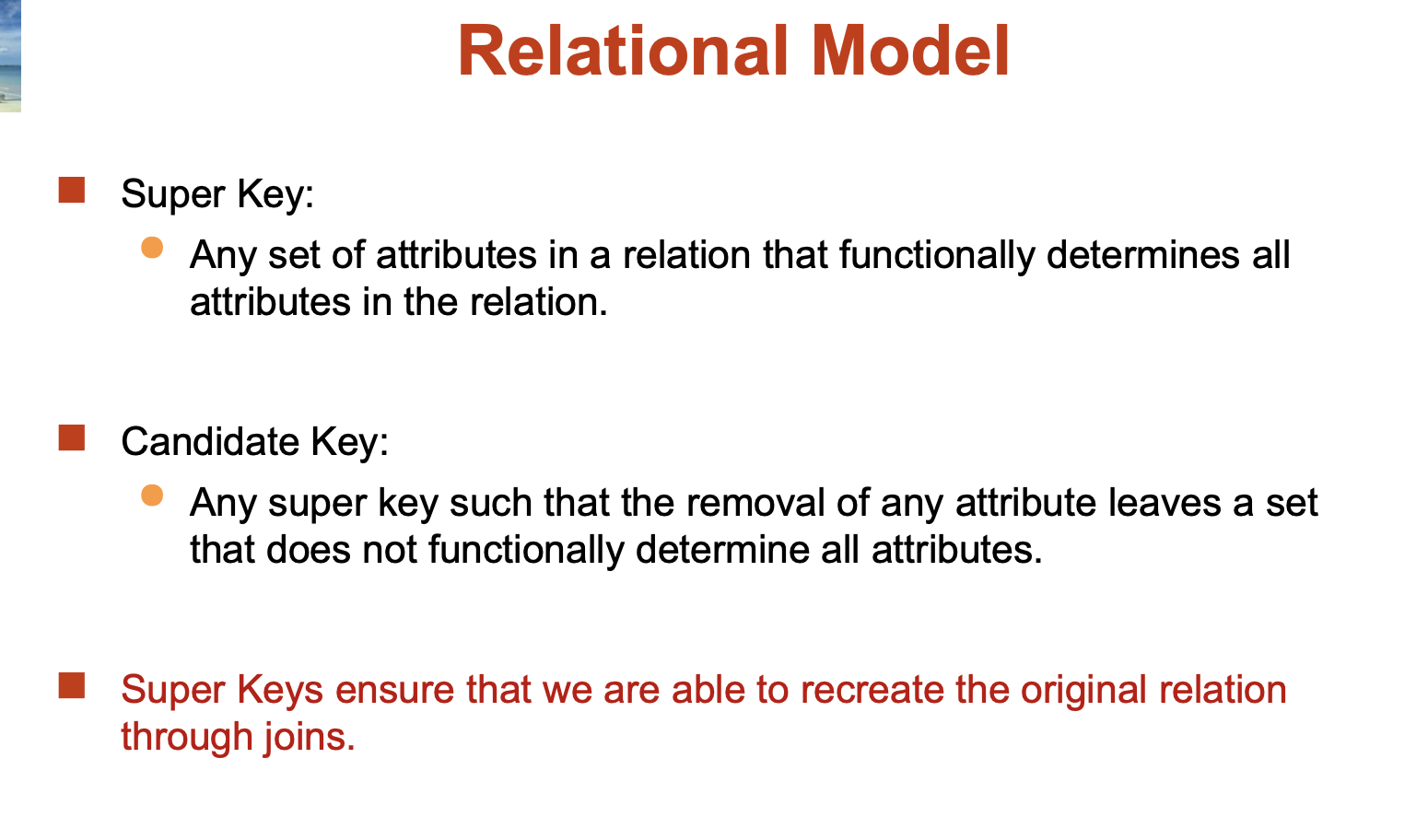 Relational Model

Super Key:

Any set of attributes in a relation that functionally determines all attributes in the relation.

Candidate Key:

Any super key such that the removal of any attribute leaves a set that does not functionally determine all attributes.

Super Keys ensure that we are able to recreate the original relation through joins.